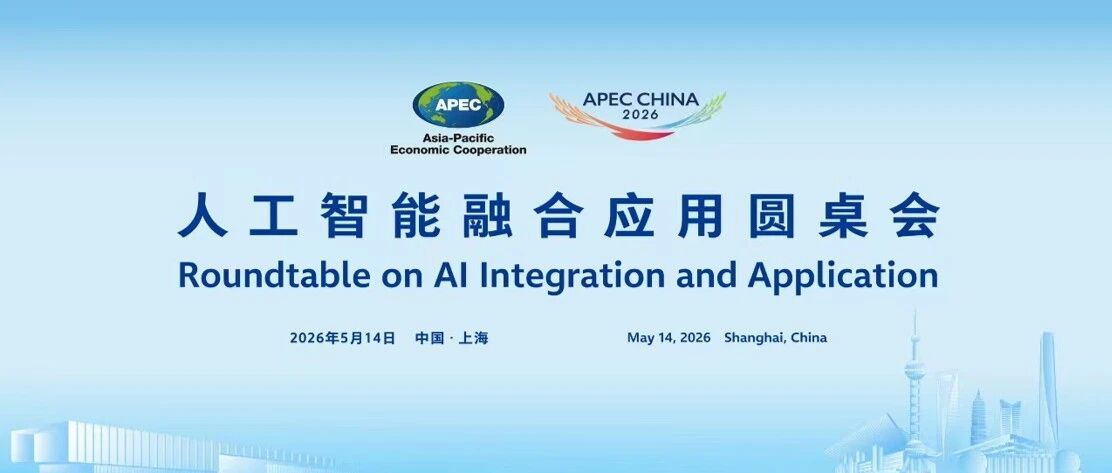 APEC
Asia-Pacific
Economic Cooperation

APEC CHINA
2026

人工智能融合应用圆桌会
Roundtable on AI Integration and Application

2026年5月14日 中国 · 上海

May 14, 2026 Shanghai, China